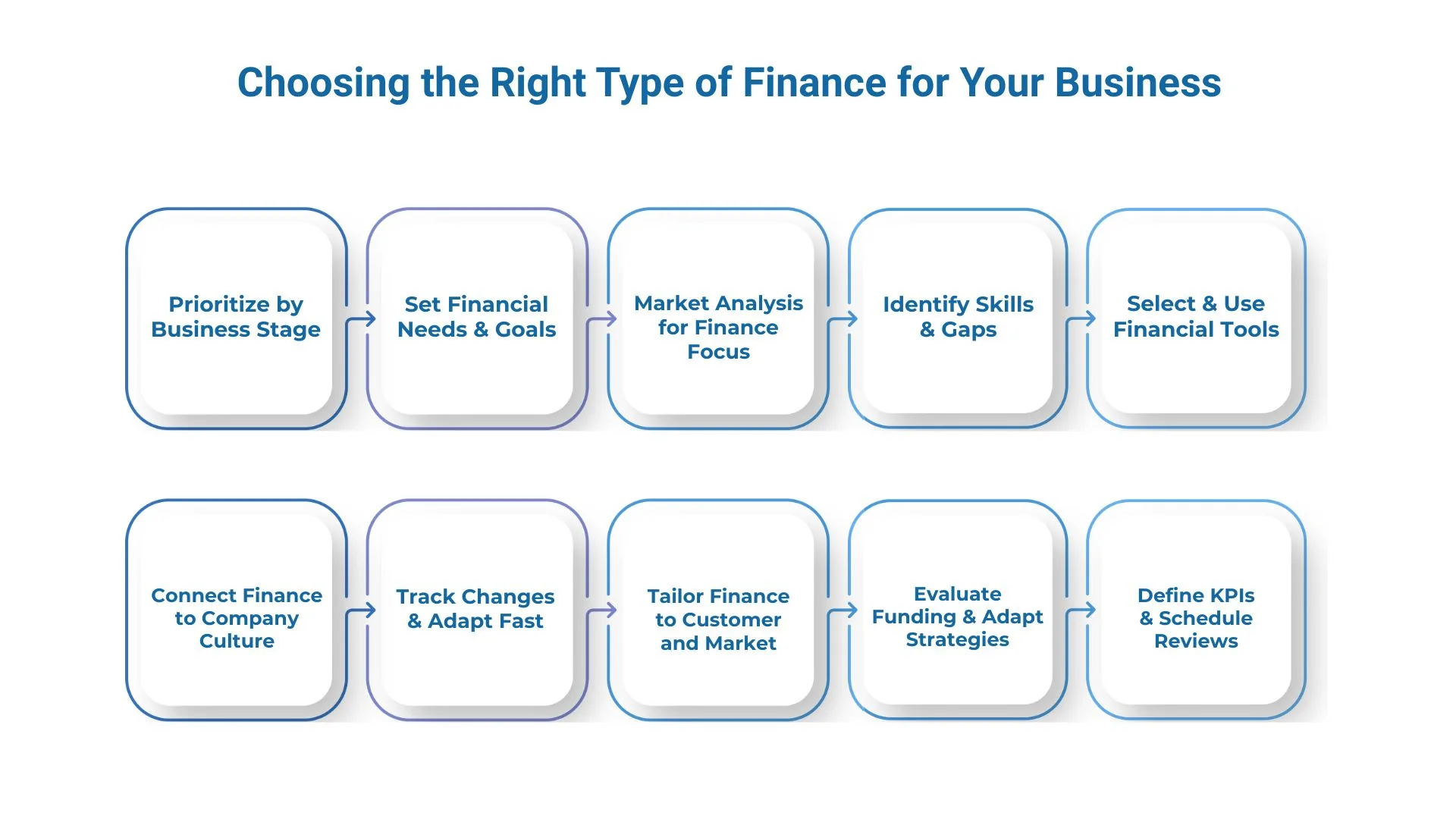 Choosing the Right Type of Finance for Your Business

Prioritize by Business Stage

Set Financial Needs & Goals

Market Analysis for Finance Focus

Identify Skills & Gaps

Select & Use Financial Tools

Connect Finance to Company Culture

Track Changes & Adapt Fast

Tailor Finance to Customer and Market

Evaluate Funding & Adapt Strategies

Define KPIs & Schedule Reviews